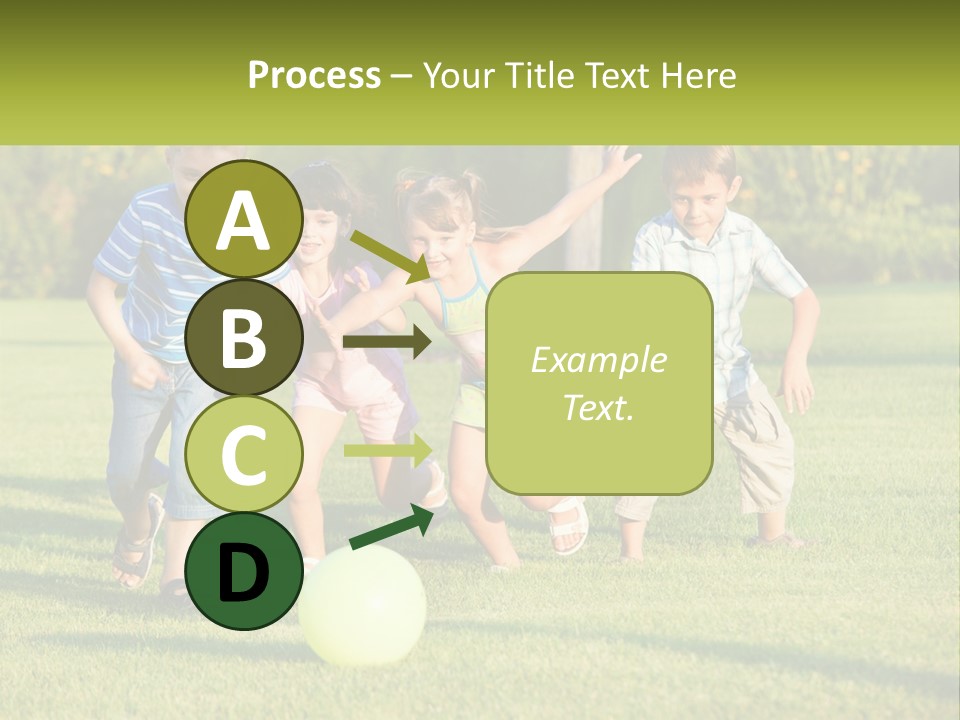 Process – Your Title Text Here

A

B

C

D

Example Text.